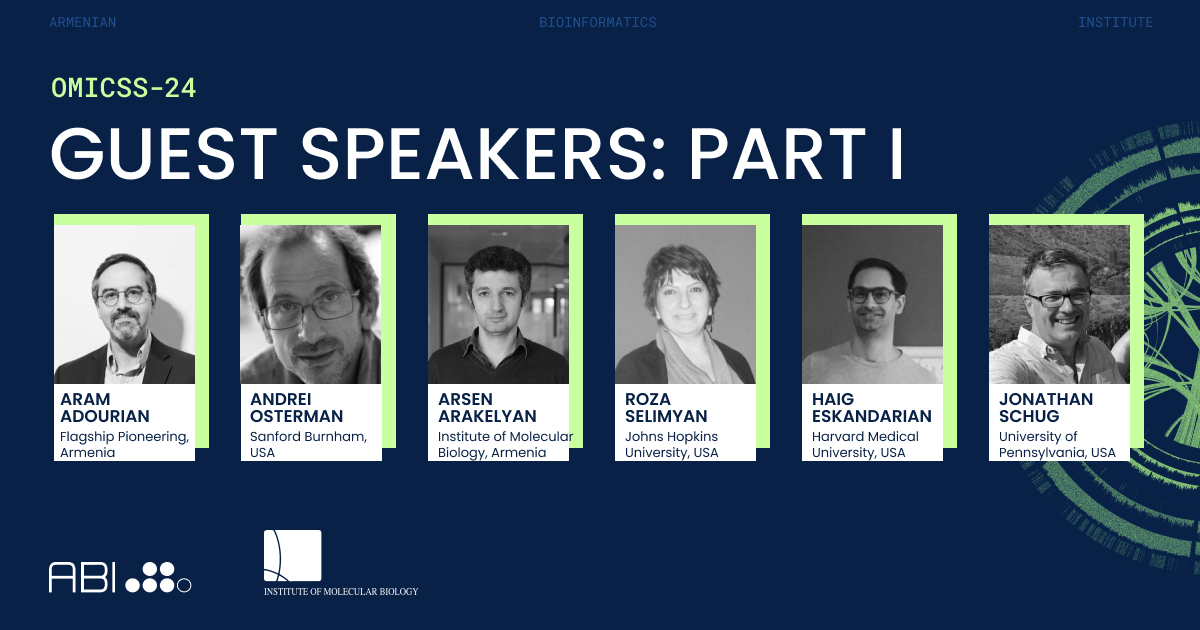 ARMENIAN BIOINFORMATICS INSTITUTE

OMICSS-24

GUEST SPEAKERS: PART I

ARAM ADOURIAN
Flagship Pioneering, Armenia

ANDREI OSTERMAN
Sanford Burnham, USA

ARSEN ARAKELYAN
Institute of Molecular Biology, Armenia

ROZA SELIMYAN
Johns Hopkins University, USA

HAIG ESKANDARIAN
Harvard Medical University, USA

JONATHAN SCHUG
University of Pennsylvania, USA

ABI

INSTITUTE OF MOLECULAR BIOLOGY